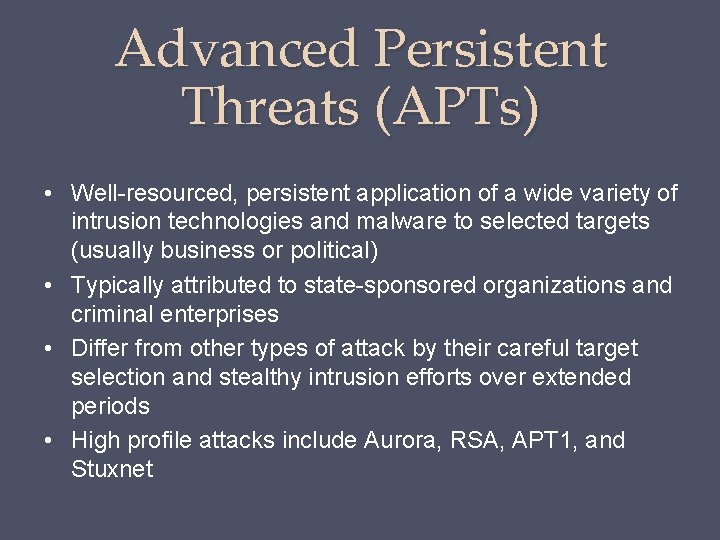 Advanced Persistent Threats (APTs)

• Well-resourced, persistent application of a wide variety of intrusion technologies and malware to selected targets (usually business or political)
• Typically attributed to state-sponsored organizations and criminal enterprises
• Differ from other types of attack by their careful target selection and stealthy intrusion efforts over extended periods
• High profile attacks include Aurora, RSA, APT1, and Stuxnet